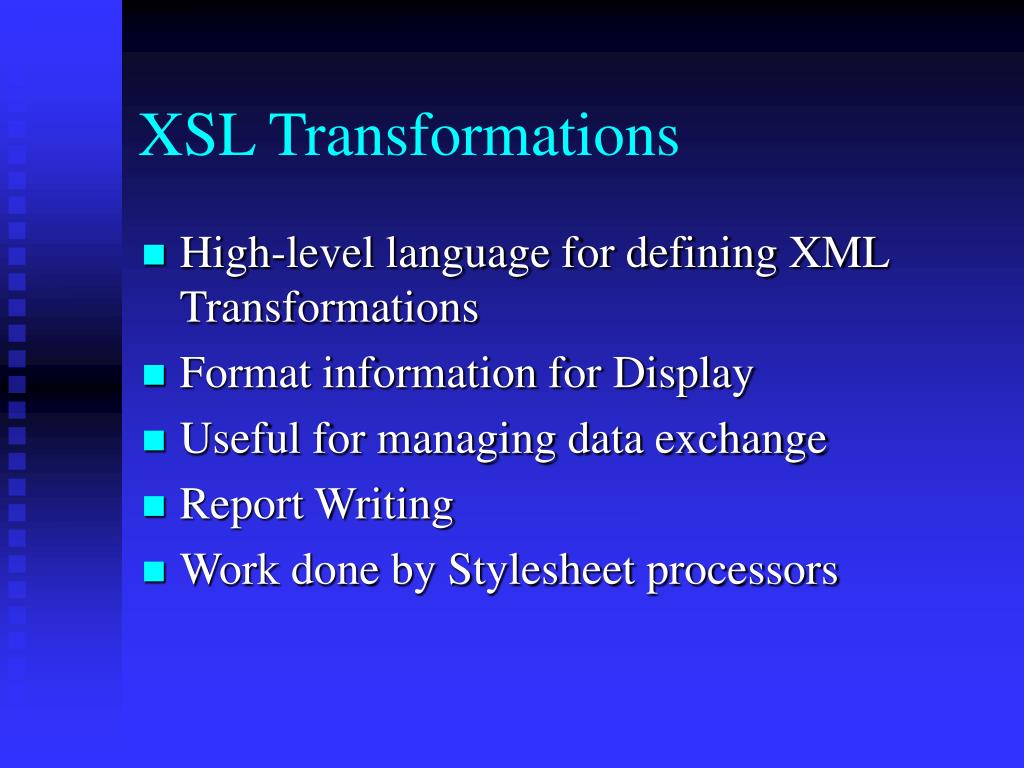 XSL Transformations

- High-level language for defining XML Transformations
- Format information for Display
- Useful for managing data exchange
- Report Writing
- Work done by Stylesheet processors